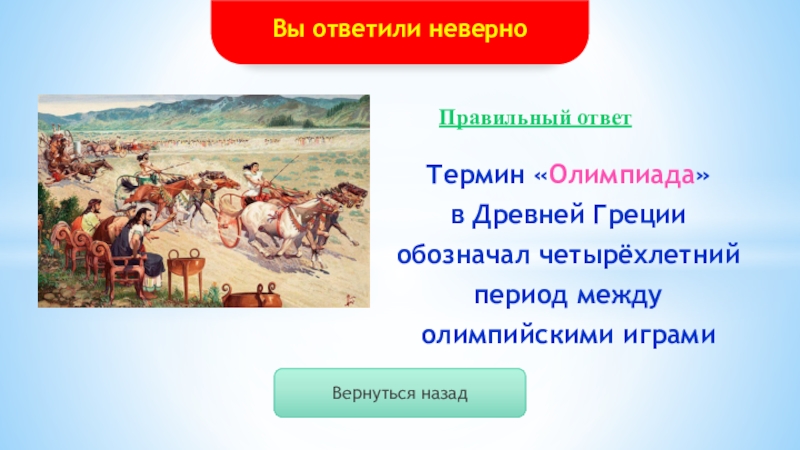 Вы ответили неверно

Правильный ответ

Термин «Олимпиада» в Древней Греции обозначал четырёхлетний период между олимпийскими играми

Вернуться назад